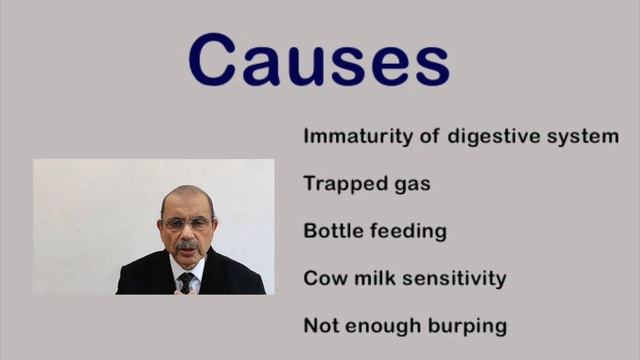 Causes

Immaturity of digestive system

Trapped gas

Bottle feeding

Cow milk sensitivity

Not enough burping